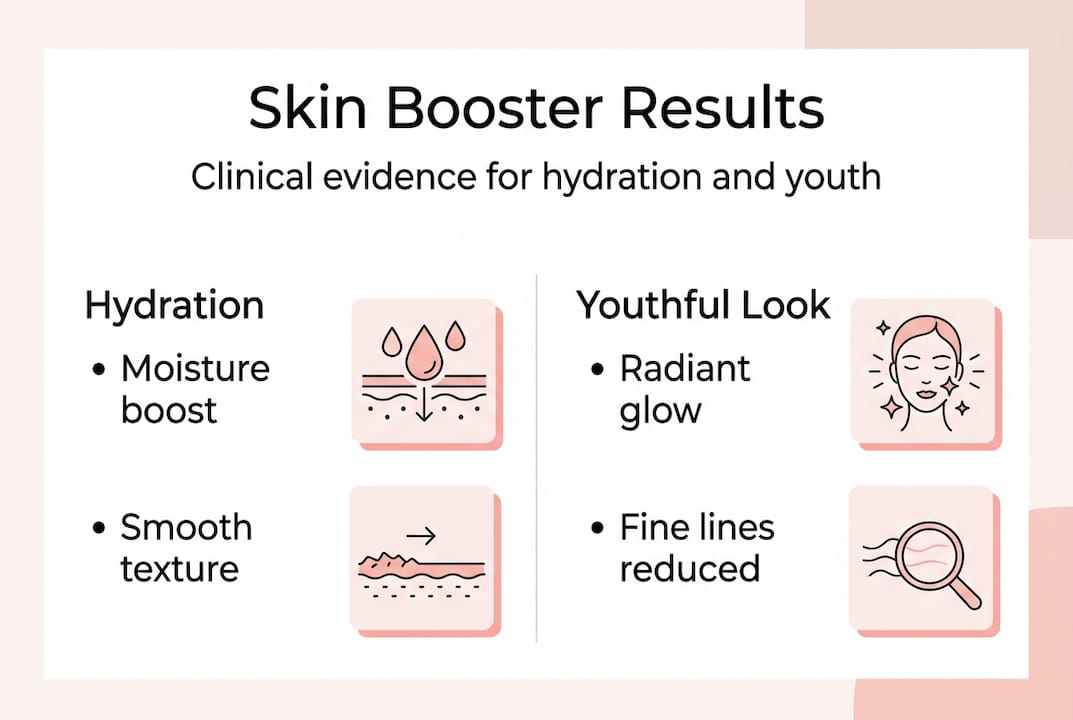 Skin Booster Results

Clinical evidence for hydration and youth

Hydration

• Moisture boost

• Smooth texture

Youthful Look

• Radiant glow

• Fine lines reduced